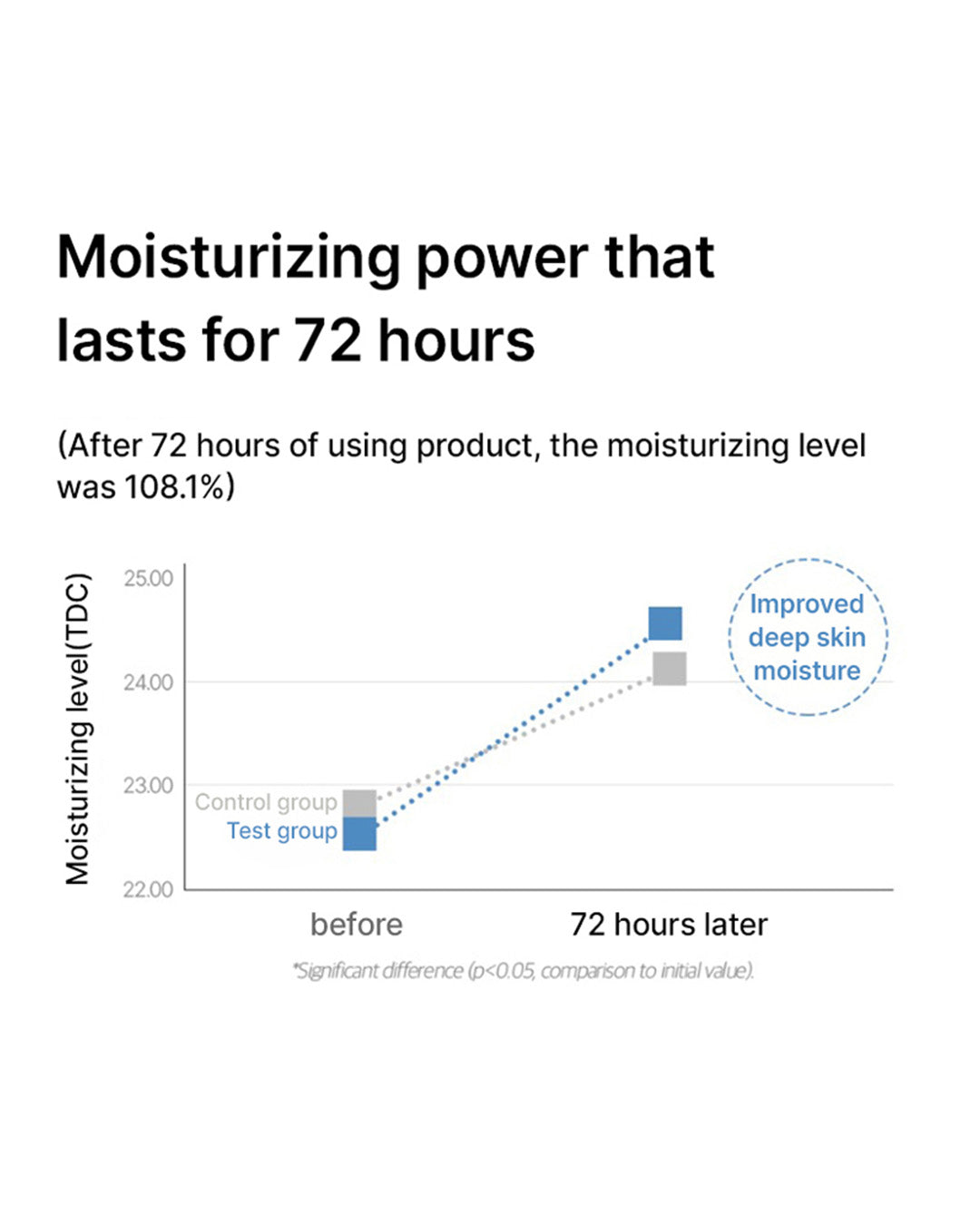 Moisturizing power that lasts for 72 hours

(After 72 hours of using product, the moisturizing level was 108.1%)

Moisturizing level(TDC)

25.00
24.00
23.00
22.00

Improved deep skin moisture

Control group
Test group

before
72 hours later

*Significant difference (p<0.05, comparison to initial value).